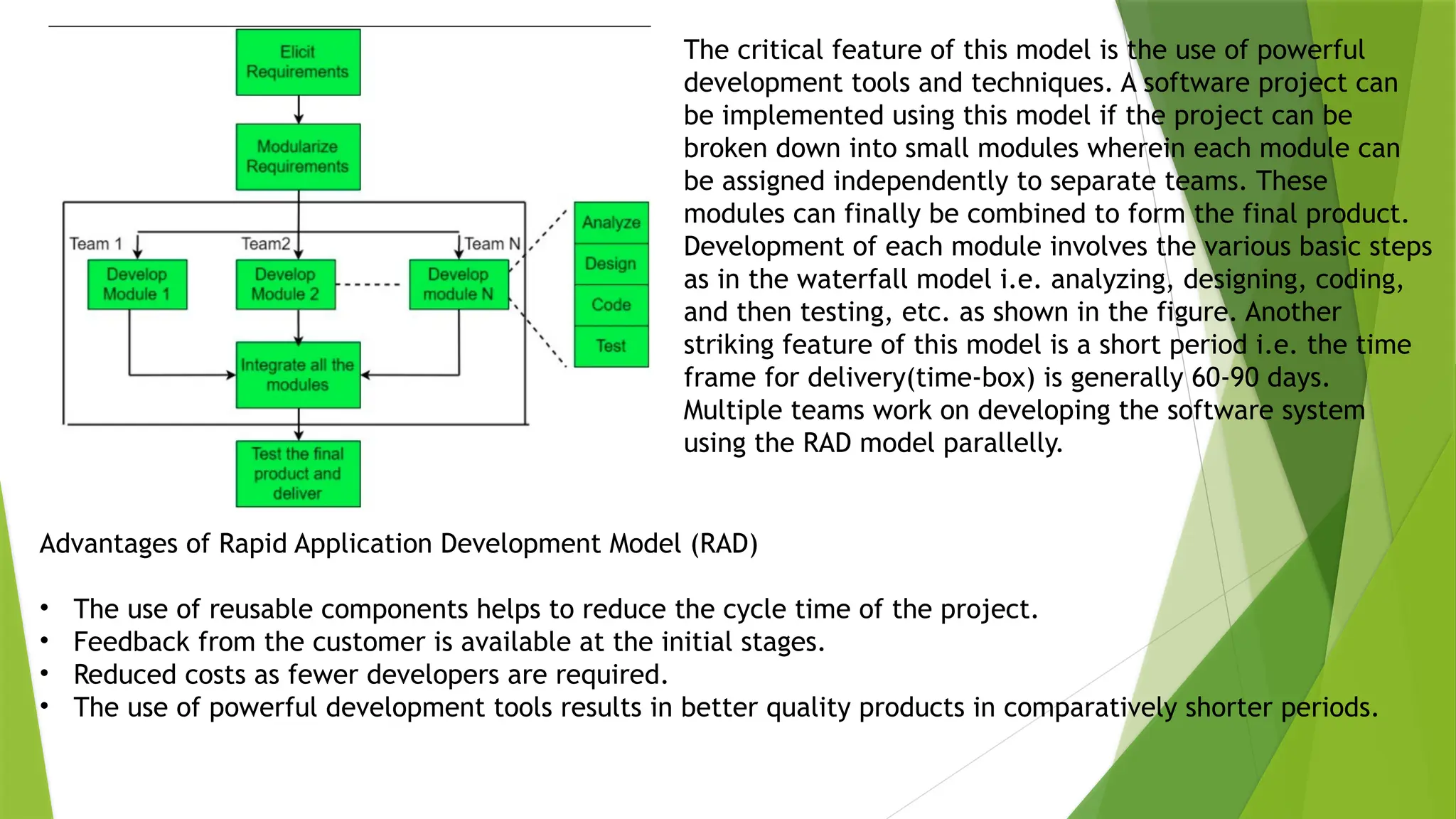 Elicit Requirements

Modularize Requirements

Team 1

Team2

Team N

Develop Module 1

Develop Module 2

Develop module N

Analyze

Design

Code

Test

Integrate all the modules

Test the final product and deliver

The critical feature of this model is the use of powerful development tools and techniques. A software project can be implemented using this model if the project can be broken down into small modules wherein each module can be assigned independently to separate teams. These modules can finally be combined to form the final product. Development of each module involves the various basic steps as in the waterfall model i.e. analyzing, designing, coding, and then testing, etc. as shown in the figure. Another striking feature of this model is a short period i.e. the time frame for delivery(time-box) is generally 60-90 days. Multiple teams work on developing the software system using the RAD model parallelly.

Advantages of Rapid Application Development Model (RAD)

• The use of reusable components helps to reduce the cycle time of the project.
• Feedback from the customer is available at the initial stages.
• Reduced costs as fewer developers are required.
• The use of powerful development tools results in better quality products in comparatively shorter periods.